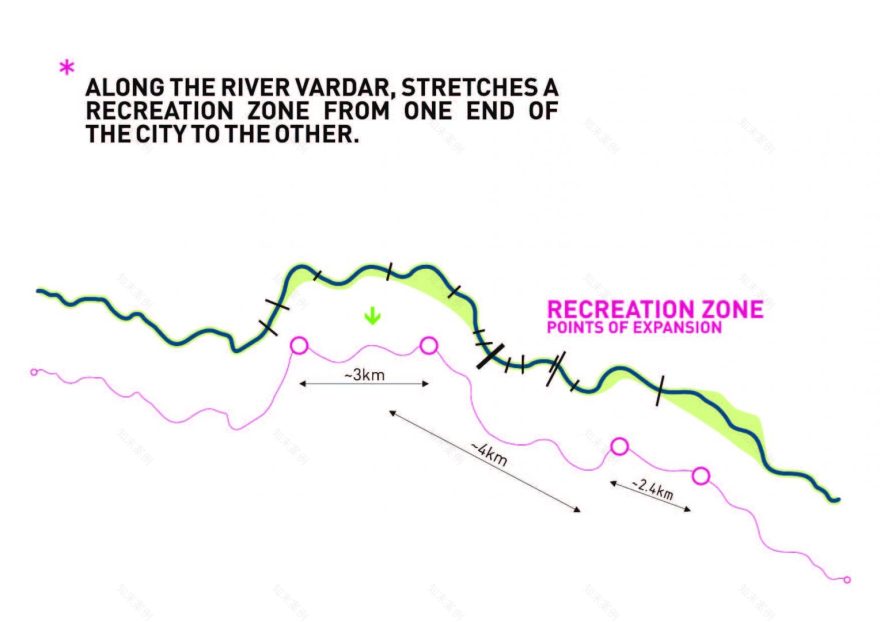 *
ALONG THE RIVER VARDAR, STRETCHES A RECREATION ZONE FROM ONE END OF THE CITY TO THE OTHER.

RECREATION ZONE
POINTS OF EXPANSION

~3km

~4km

~2.4km